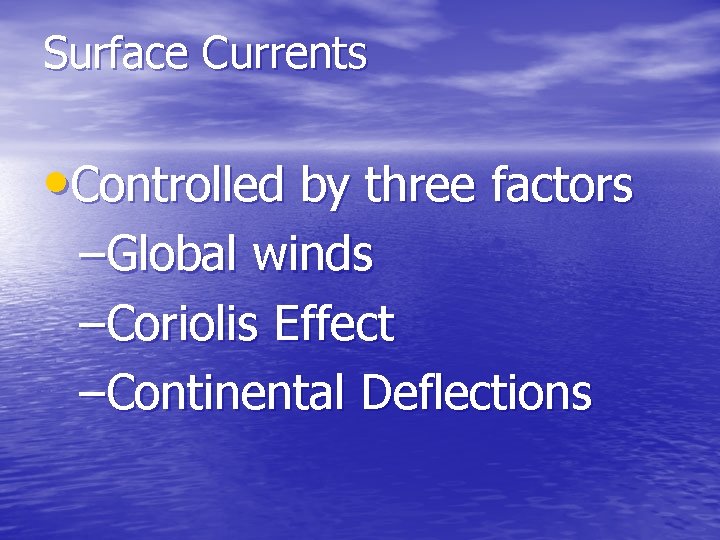 Surface Currents

•Controlled by three factors
–Global winds
–Coriolis Effect
–Continental Deflections